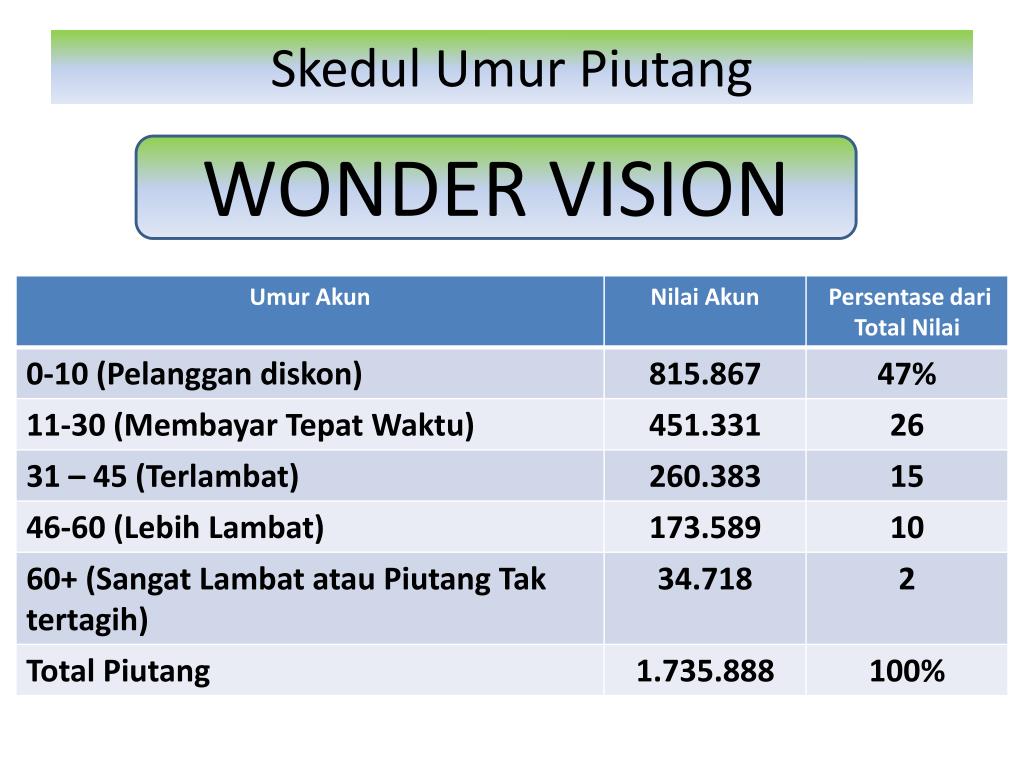 Skedul Umur Piutang

WONDER VISION

| Umur Akun | Nilai Akun | Persentase dari Total Nilai |
|---|---|---|
| 0-10 (Pelanggan diskon) | 815.867 | 47% |
| 11-30 (Membayar Tepat Waktu) | 451.331 | 26 |
| 31 – 45 (Terlambat) | 260.383 | 15 |
| 46-60 (Lebih Lambat) | 173.589 | 10 |
| 60+ (Sangat Lambat atau Piutang Tak tertagih) | 34.718 | 2 |
| Total Piutang | 1.735.888 | 100% |